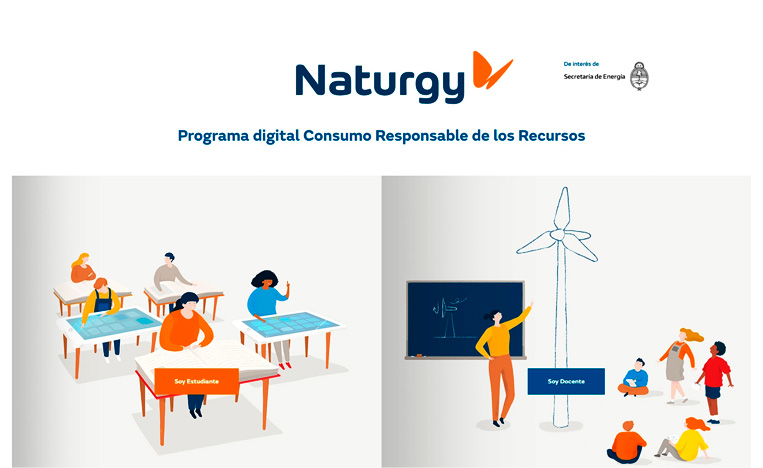 Naturgy

De interés de
Secretaría de Energía

Programa digital Consumo Responsable de los Recursos

Soy Estudiante

Soy Docente